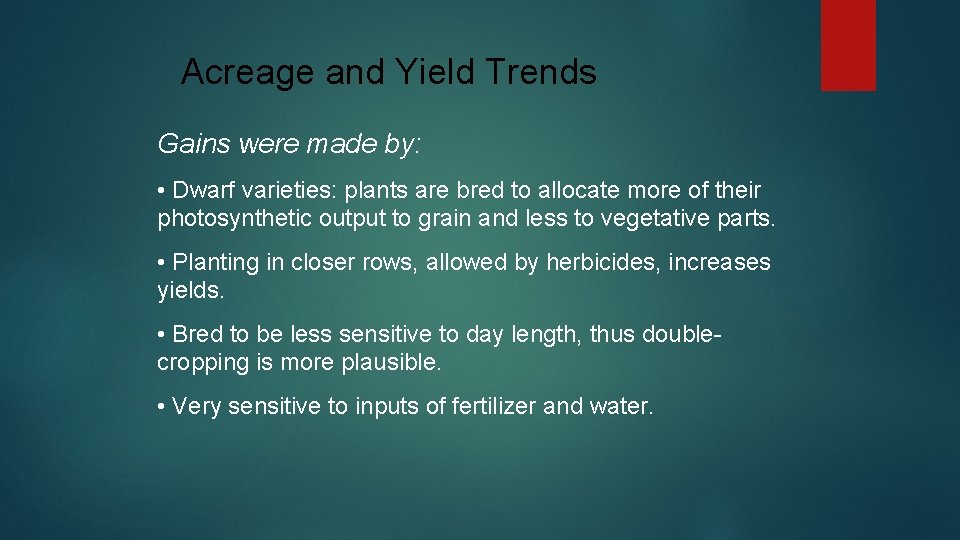 Acreage and Yield Trends

Gains were made by:

• Dwarf varieties: plants are bred to allocate more of their photosynthetic output to grain and less to vegetative parts.

• Planting in closer rows, allowed by herbicides, increases yields.

• Bred to be less sensitive to day length, thus double-cropping is more plausible.

• Very sensitive to inputs of fertilizer and water.